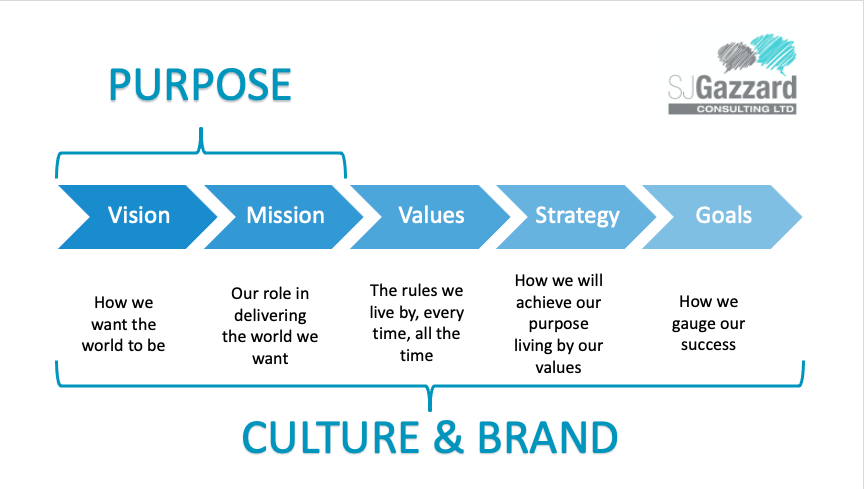 PURPOSE

SJGazzard
CONSULTING LTD

Vision

Mission

Values

Strategy

Goals

How we want the world to be

Our role in delivering the world we want

The rules we live by, every time, all the time

How we will achieve our purpose living by our values

How we gauge our success

CULTURE & BRAND